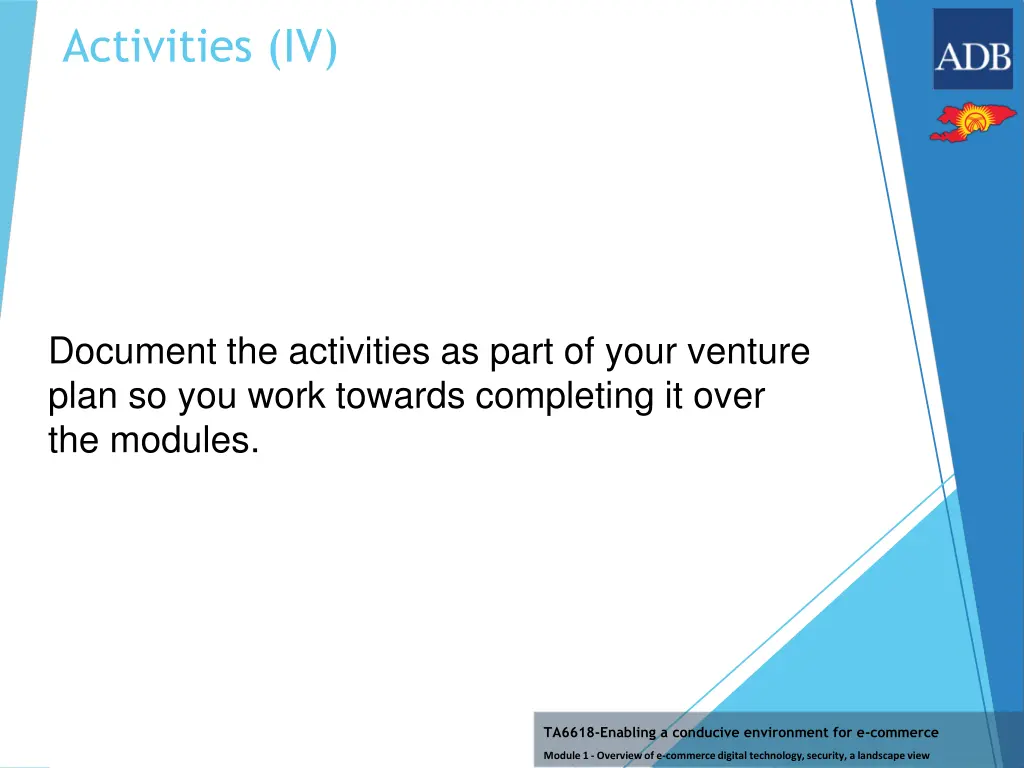 Activities (IV)

ADB

Document the activities as part of your venture plan so you work towards completing it over the modules.

TA6618-Enabling a conducive environment for e-commerce

Module 1 - Overview of e-commerce digital technology, security, a landscape view